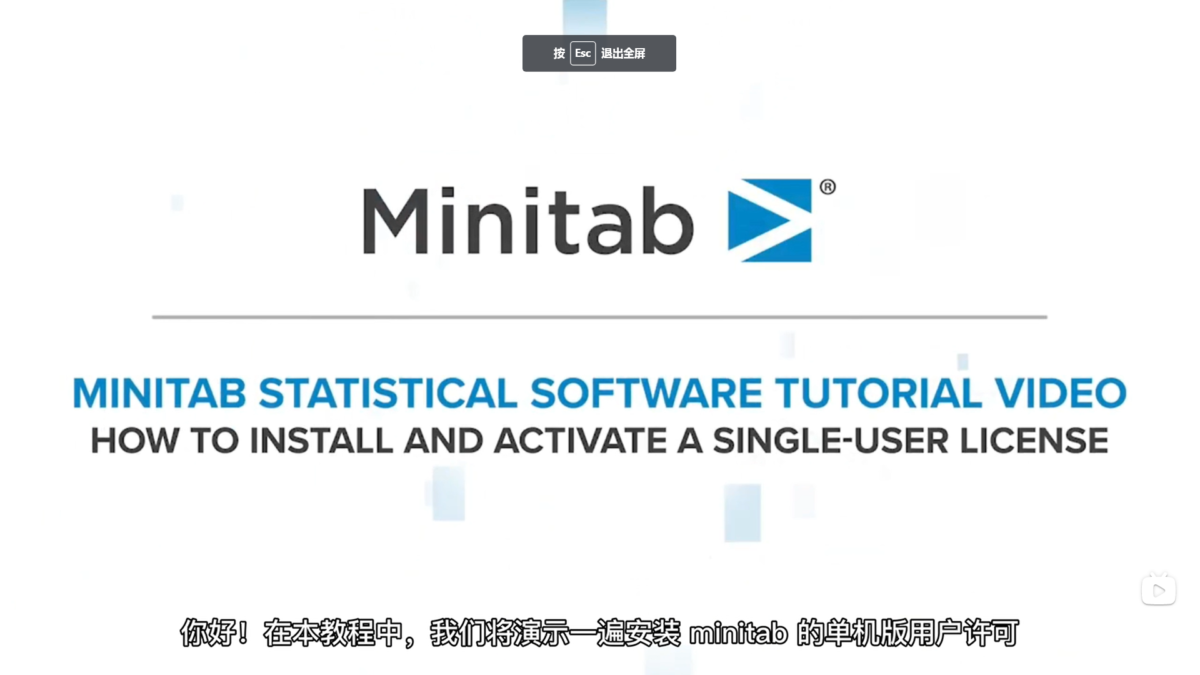 按 Esc 退出全屏

Minitab®

MINITAB STATISTICAL SOFTWARE TUTORIAL VIDEO
HOW TO INSTALL AND ACTIVATE A SINGLE-USER LICENSE

你好！在本教程中，我们将演示一遍安装 minitab 的单机版用户许可